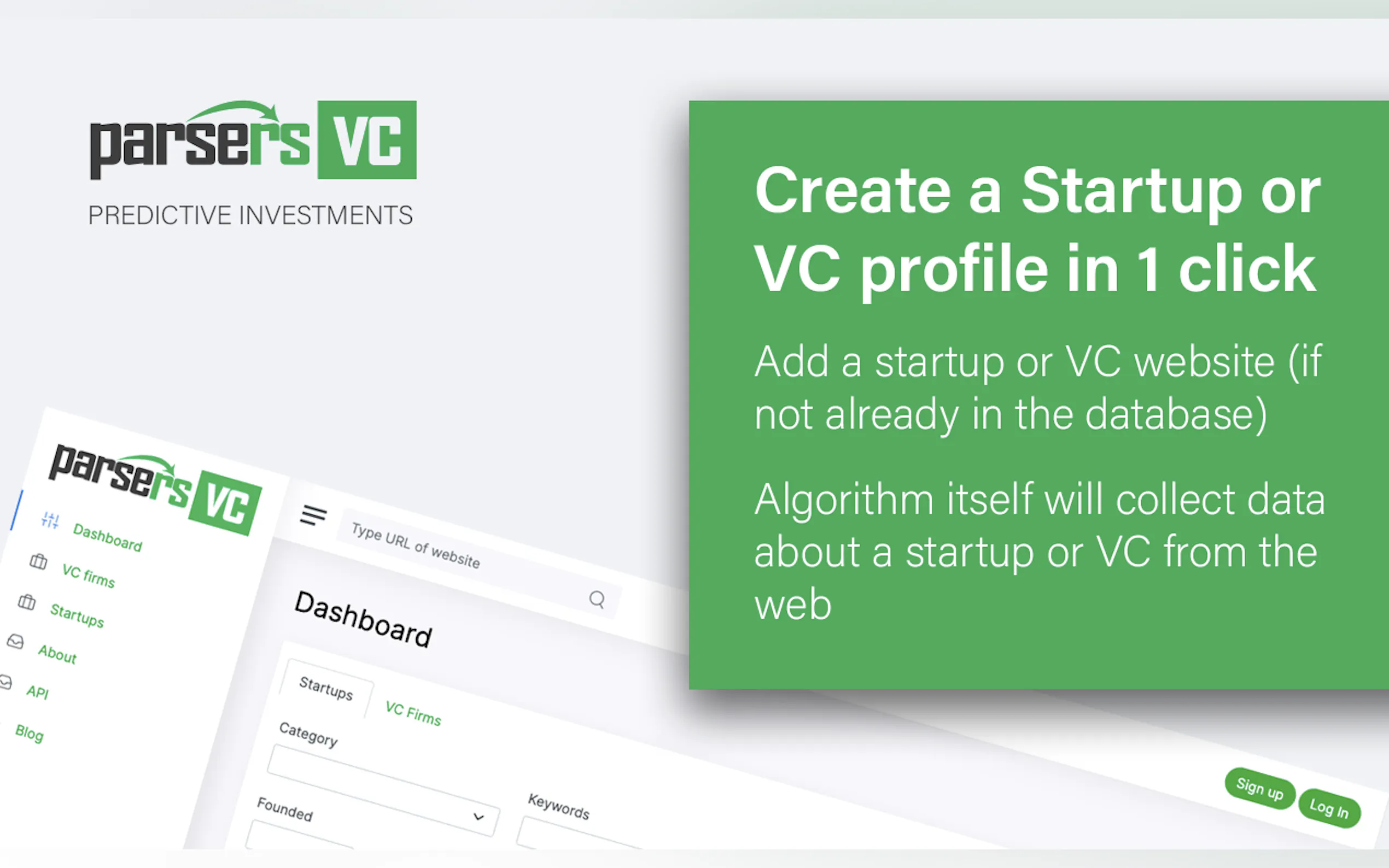 parsers VC
PREDICTIVE INVESTMENTS

Create a Startup or VC profile in 1 click

Add a startup or VC website (if not already in the database)

Algorithm itself will collect data about a startup or VC from the web

parsers VC
Dashboard
VC firms
Startups
About
API
Blog

Type URL of website

Dashboard

Startups
VC Firms
Category
Founded
Keywords

Sign up
Log In